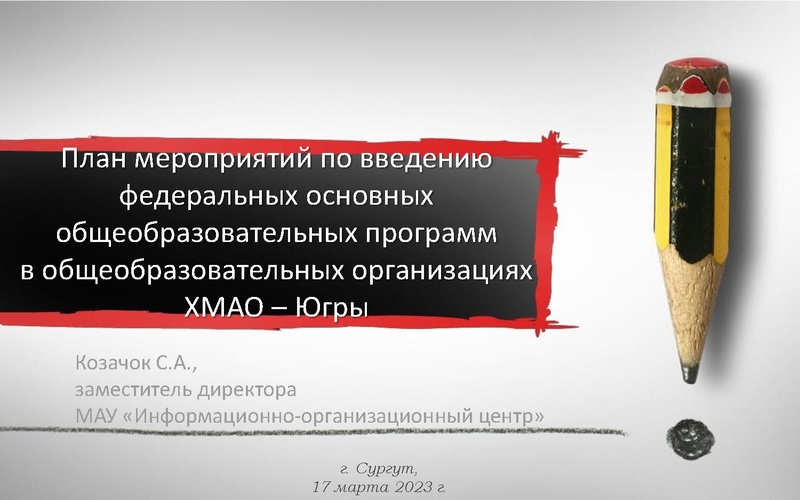 План мероприятий по введению федеральных основных общеобразовательных программ в общеобразовательных организациях ХМАО – Югры

Козачок С.А.,
заместитель директора
МАУ «Информационно-организационный центр»

г. Сургут,
17 марта 2023 г.